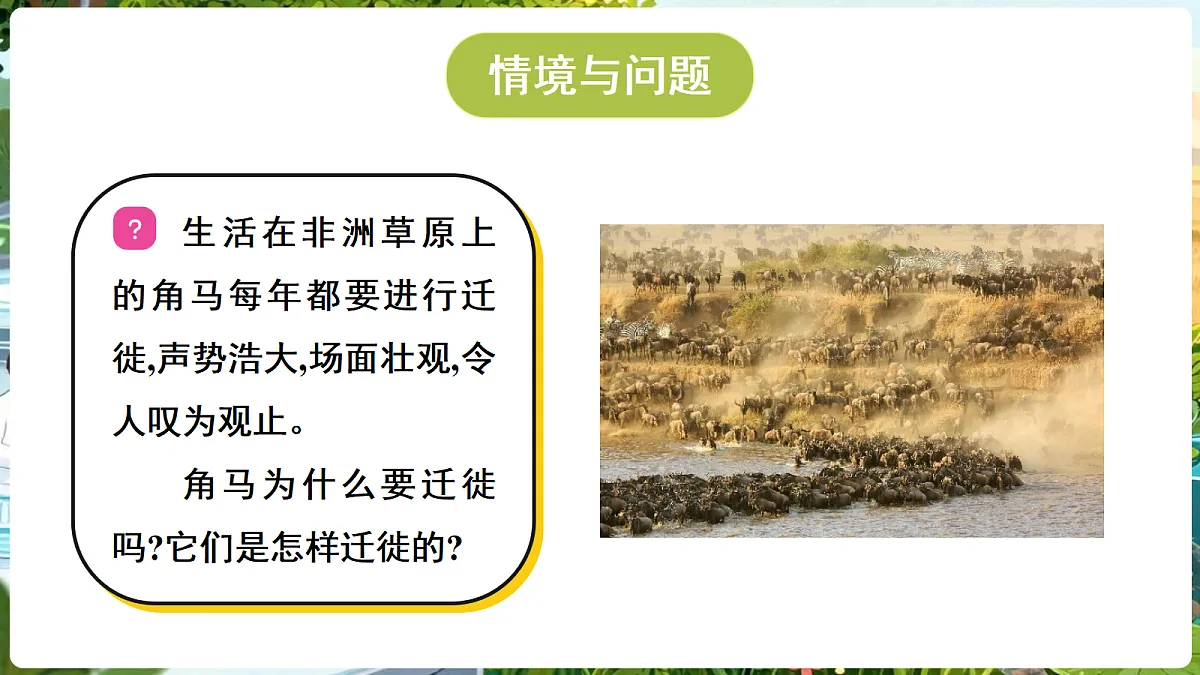 情境与问题

? 生活在非洲草原上的角马每年都要进行迁徙,声势浩大,场面壮观,令人叹为观止。

角马为什么要迁徙吗?它们是怎样迁徙的?